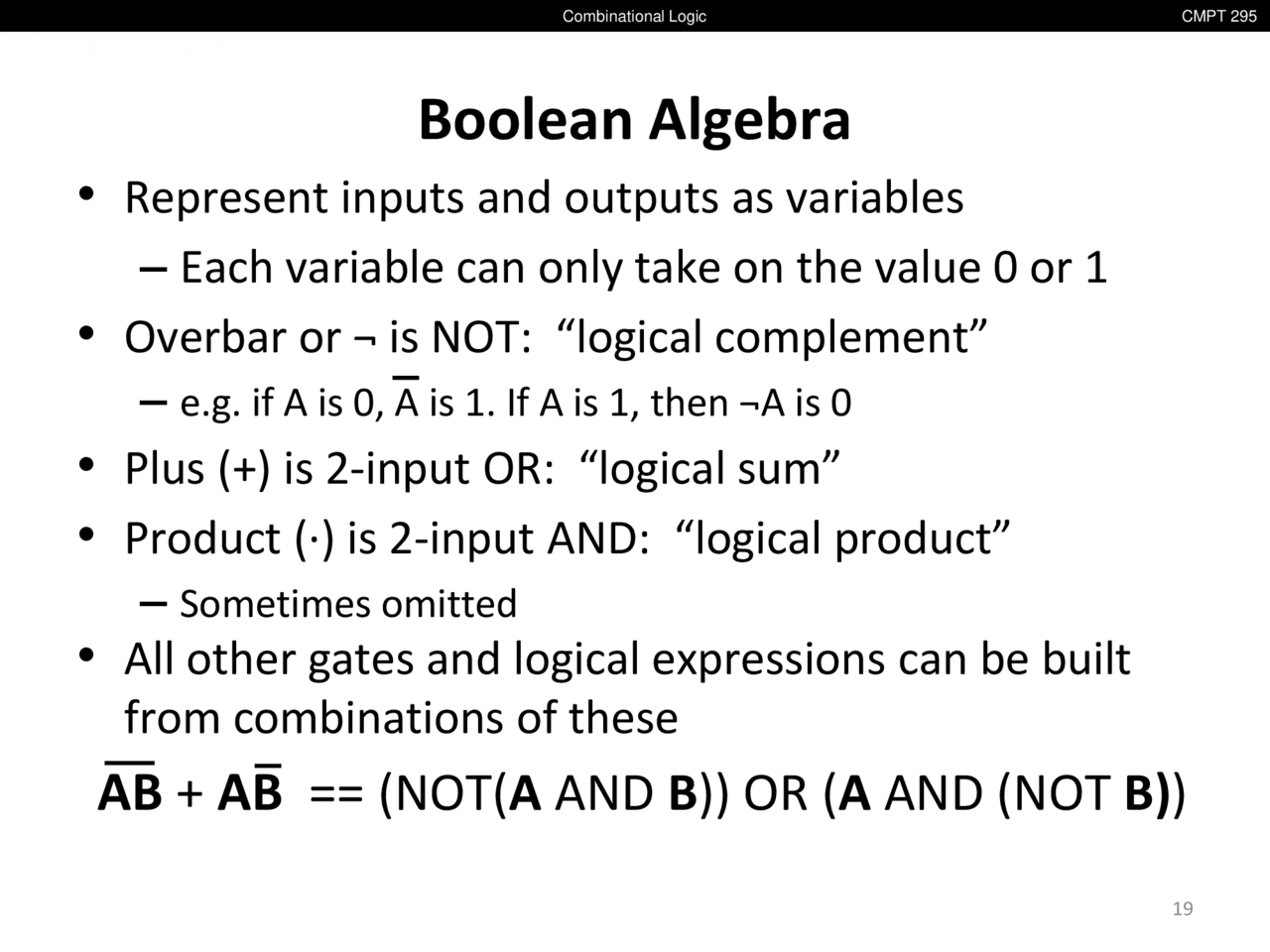 Combinational Logic CMPT 295

Boolean Algebra

• Represent inputs and outputs as variables
– Each variable can only take on the value 0 or 1
• Overbar or ¬ is NOT: “logical complement”
– e.g. if A is 0, $\overline{A}$ is 1. If A is 1, then ¬A is 0
• Plus (+) is 2-input OR: “logical sum”
• Product (·) is 2-input AND: “logical product”
– Sometimes omitted
• All other gates and logical expressions can be built from combinations of these

$\overline{AB} + A\overline{B}$ == (NOT(A AND B)) OR (A AND (NOT B))

19